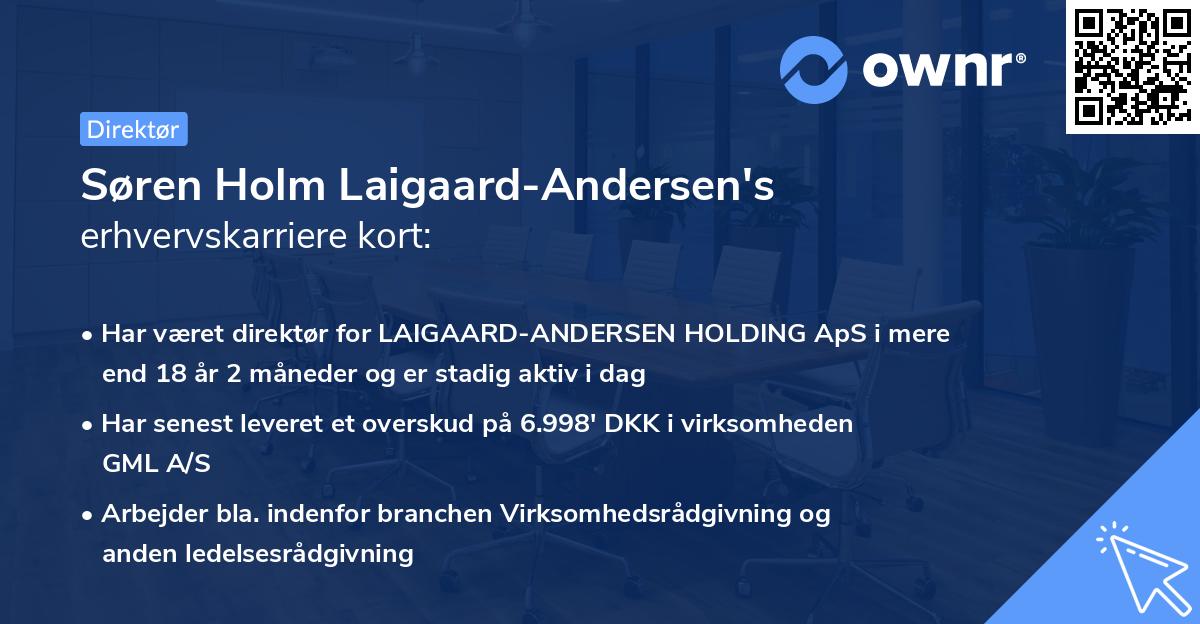 ownr®

Direktør

Søren Holm Laigaard-Andersen's erhvervskarriere kort:

• Har været direktør for LAIGAARD-ANDERSEN HOLDING ApS i mere end 18 år 2 måneder og er stadig aktiv i dag

• Har senest leveret et overskud på 6.998' DKK i virksomheden GML A/S

• Arbejder bla. indenfor branchen Virksomhedsrådgivning og anden ledelsesrådgivning